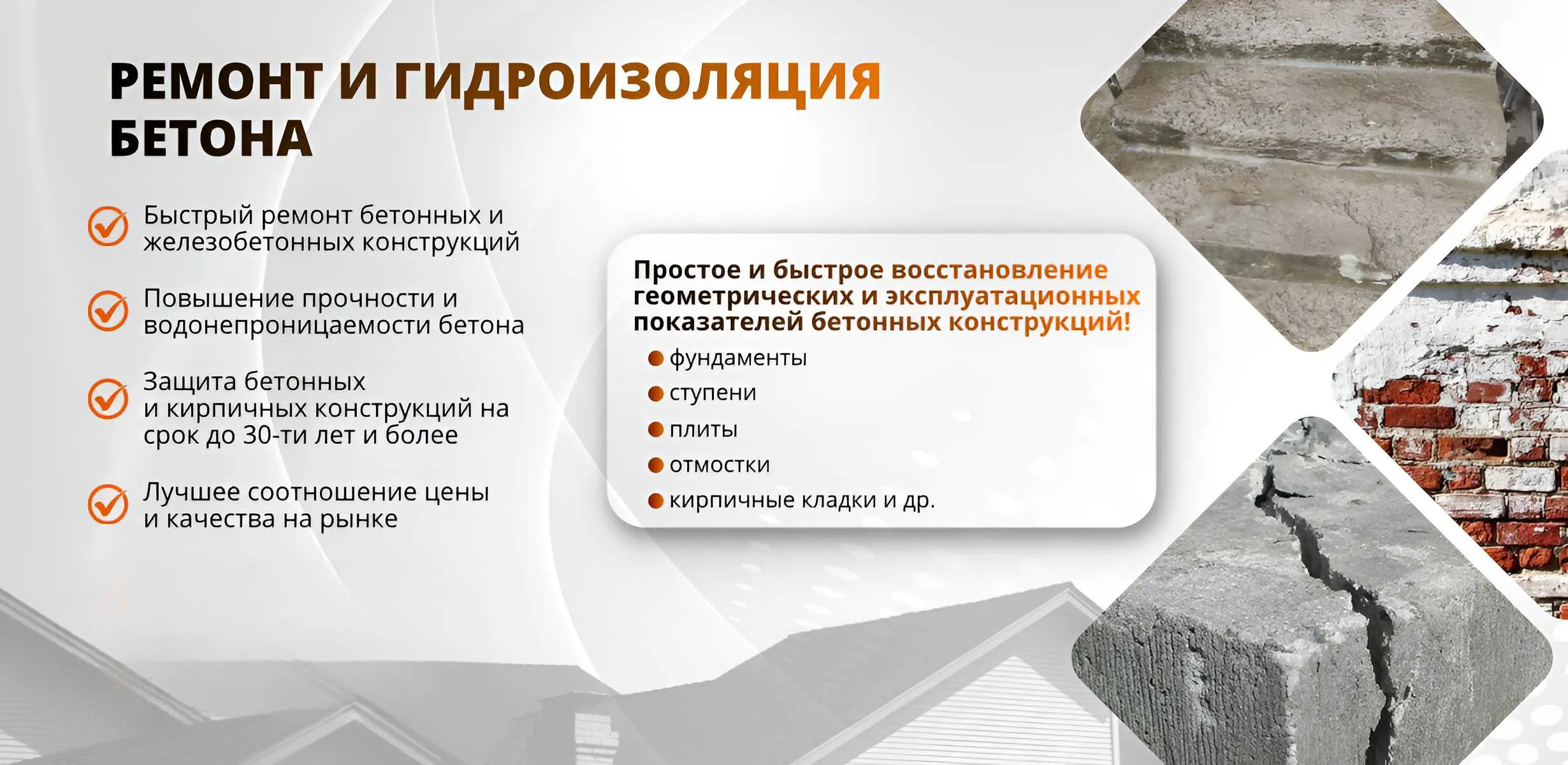 РЕМОНТ И ГИДРОИЗОЛЯЦИЯ БЕТОНА

Быстрый ремонт бетонных и железобетонных конструкций

Повышение прочности и водонепроницаемости бетона

Защита бетонных и кирпичных конструкций на срок до 30-ти лет и более

Лучшее соотношение цены и качества на рынке

Простое и быстрое восстановление геометрических и эксплуатационных показателей бетонных конструкций!

фундаменты
ступени
плиты
отмостки
кирпичные кладки и др.